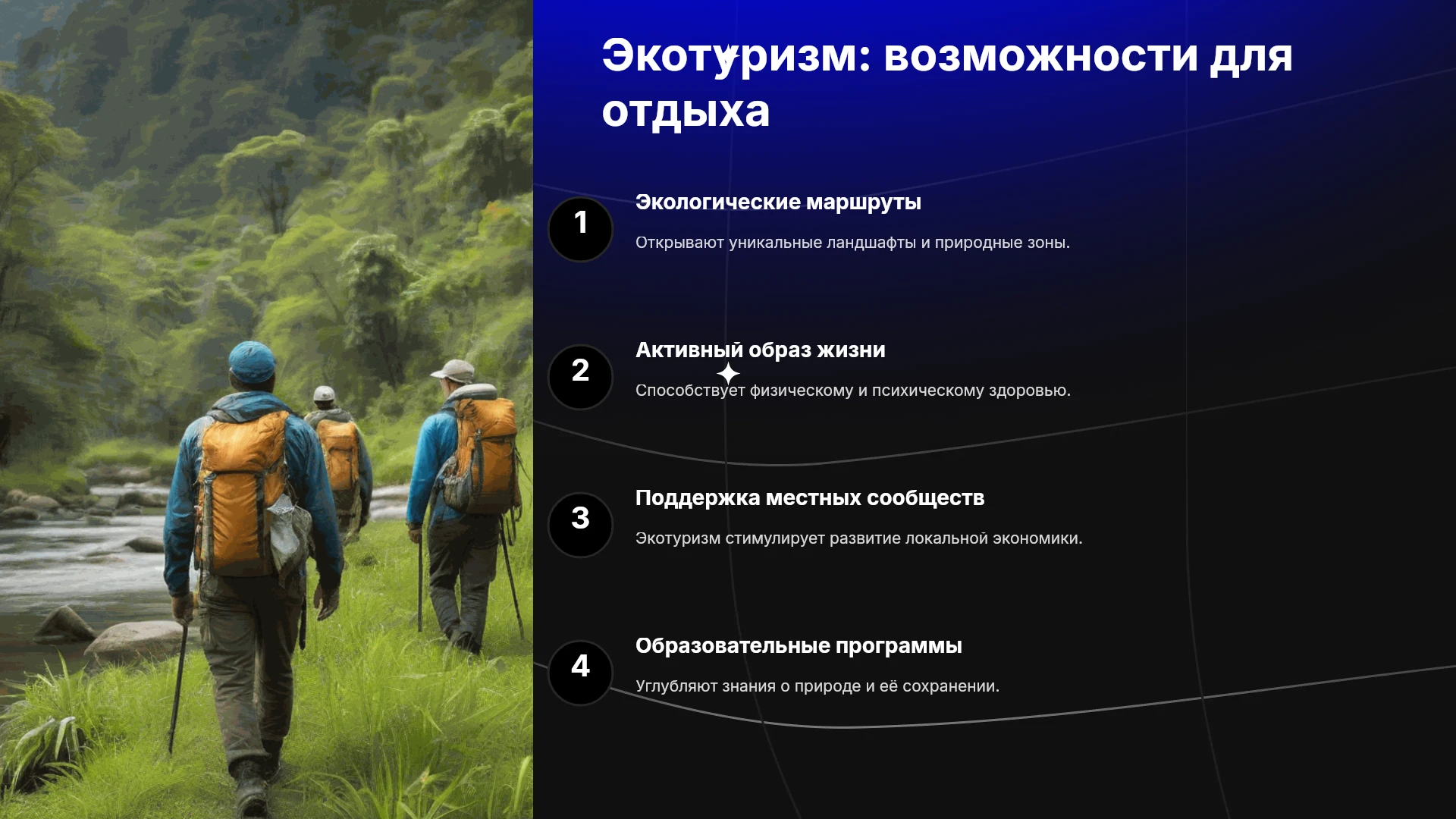 Экотуризм: возможности для отдыха

1

Экологические маршруты

Открывают уникальные ландшафты и природные зоны.

2

Активный образ жизни

Способствует физическому и психическому здоровью.

3

Поддержка местных сообществ

Экотуризм стимулирует развитие локальной экономики.

4

Образовательные программы

Углубляют знания о природе и её сохранении.